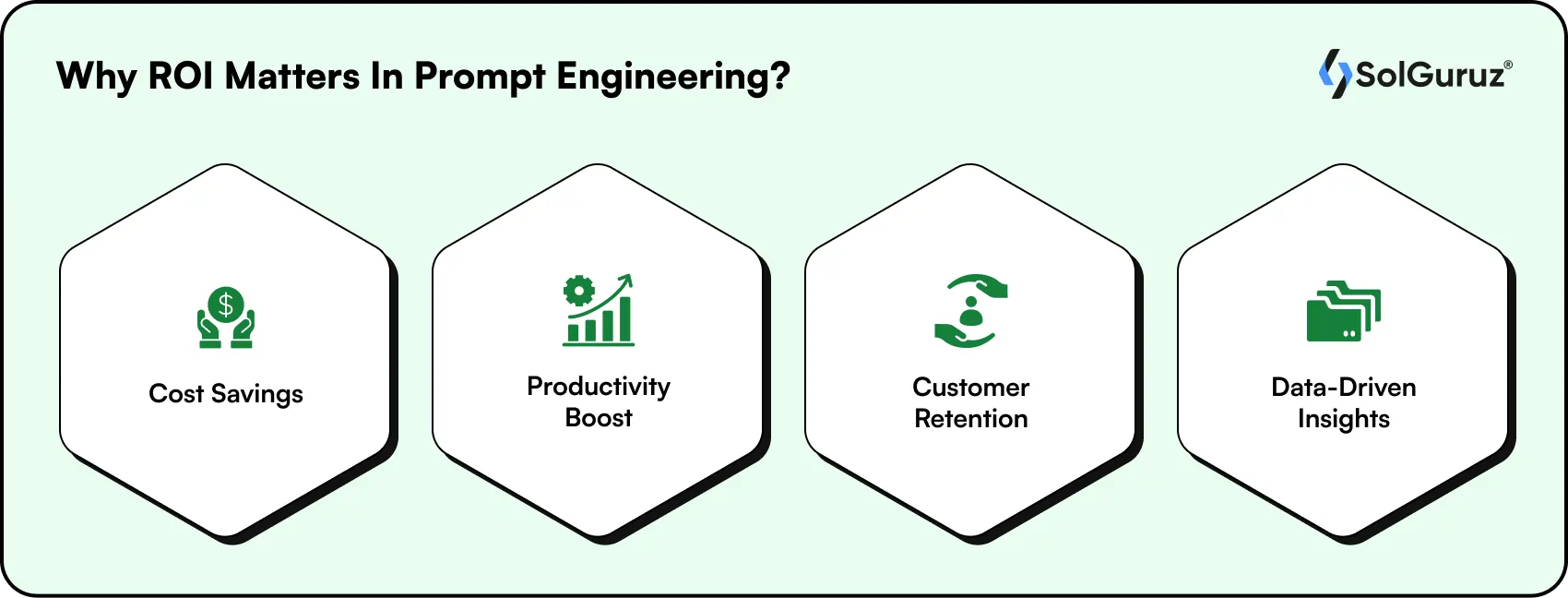 Why ROI Matters In Prompt Engineering?

SolGuruz®

$

Cost Savings

Productivity Boost

Customer Retention

Data-Driven Insights